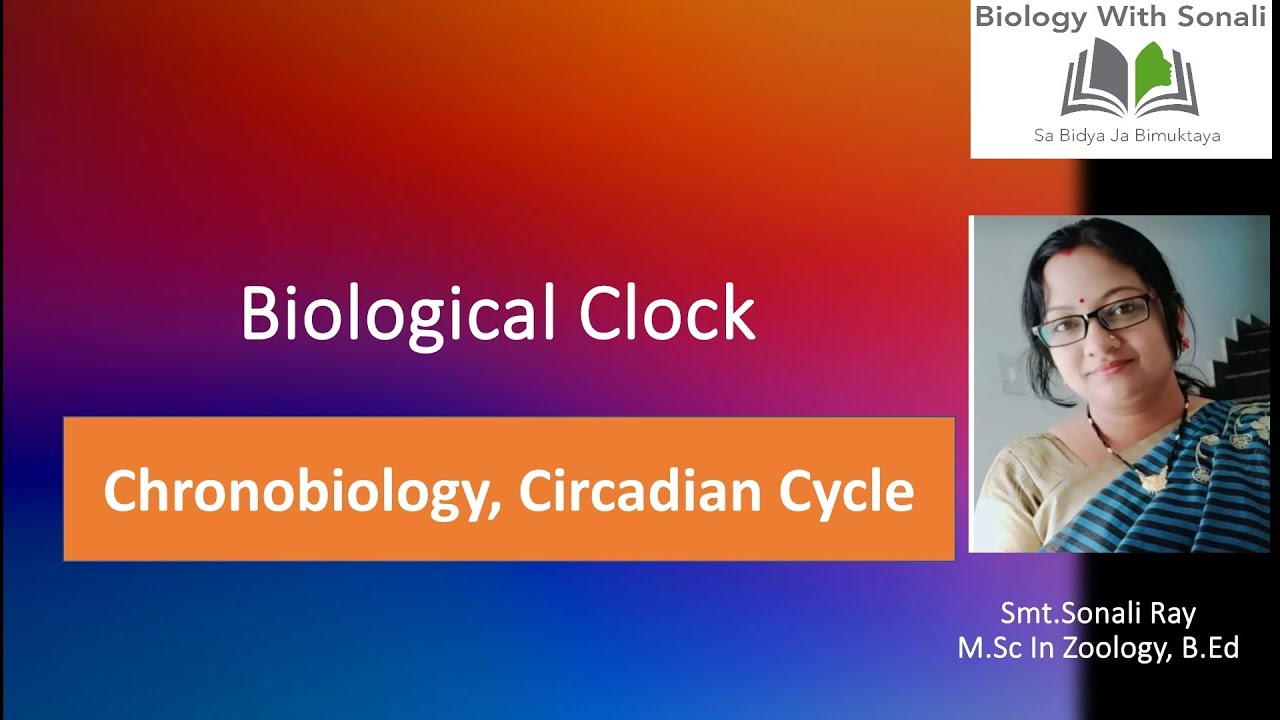 Biology With Sonali

Sa Bidya Ja Bimuktaya

Biological Clock

Chronobiology, Circadian Cycle

Smt.Sonali Ray
M.Sc In Zoology, B.Ed